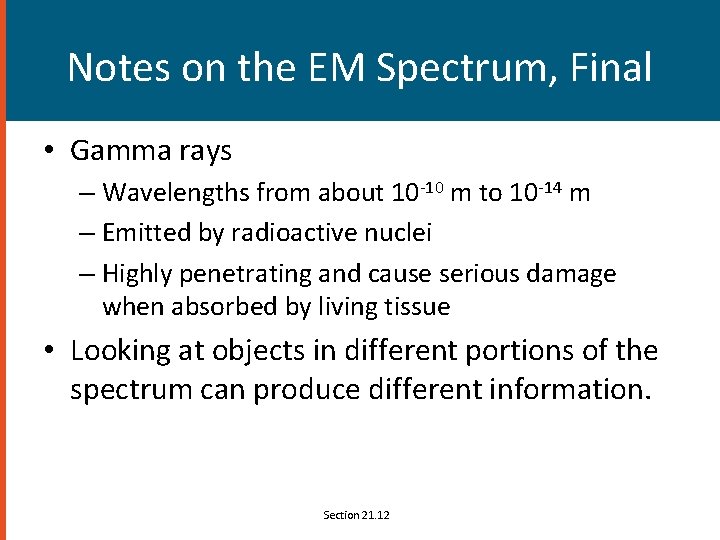 Notes on the EM Spectrum, Final

• Gamma rays
– Wavelengths from about $10^{-10}$ m to $10^{-14}$ m
– Emitted by radioactive nuclei
– Highly penetrating and cause serious damage when absorbed by living tissue

• Looking at objects in different portions of the spectrum can produce different information.

Section 21.12